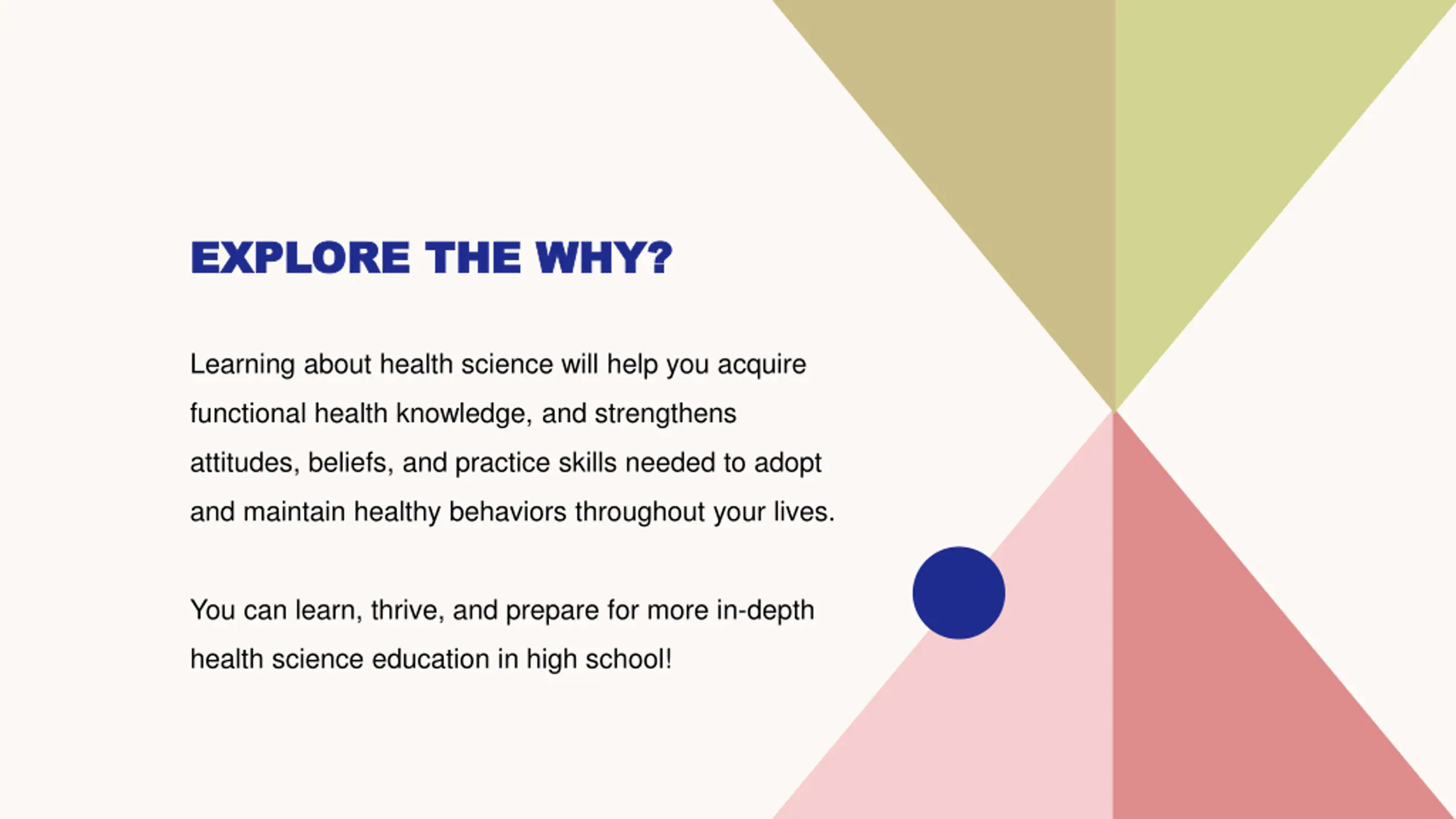 EXPLORE THE WHY?

Learning about health science will help you acquire functional health knowledge, and strengthens attitudes, beliefs, and practice skills needed to adopt and maintain healthy behaviors throughout your lives.

You can learn, thrive, and prepare for more in-depth health science education in high school!